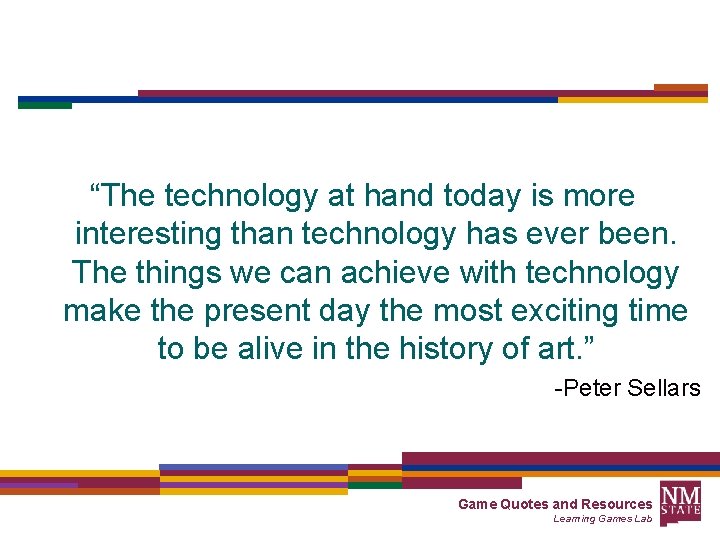 “The technology at hand today is more interesting than technology has ever been. The things we can achieve with technology make the present day the most exciting time to be alive in the history of art.”

-Peter Sellars

Game Quotes and Resources
Learning Games Lab

NM STATE